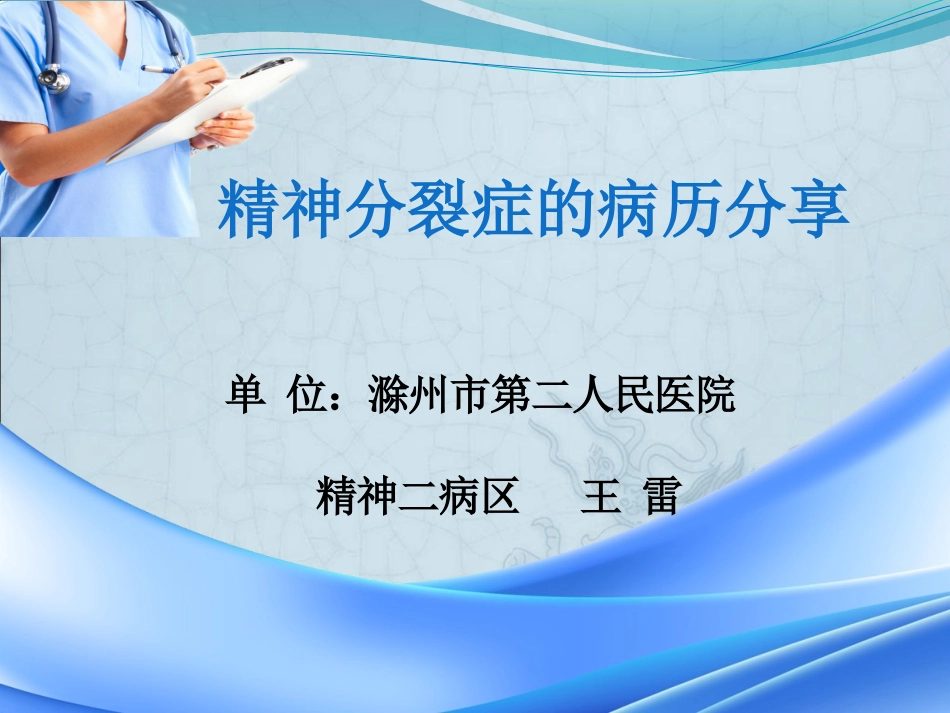 精神分裂症的病历分享

单 位：滁州市第二人民医院

精神二病区 王 雷